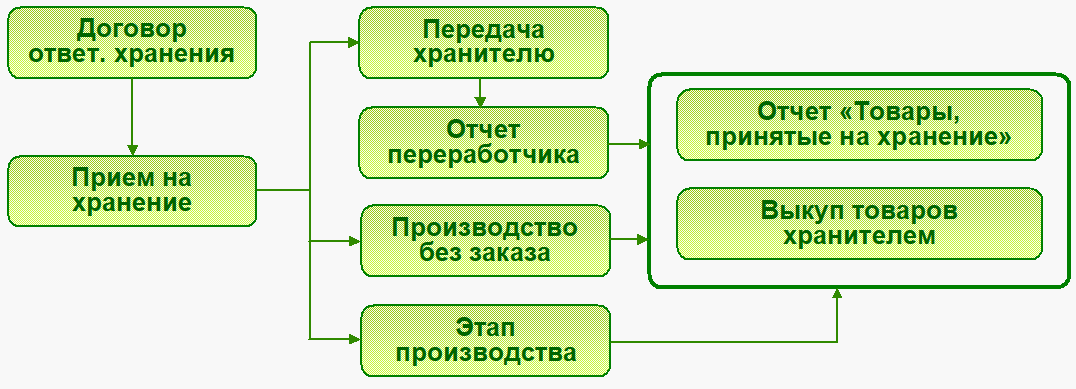 Договор ответ. хранения

Прием на хранение

Передача хранителю

Отчет переработчика

Производство без заказа

Этап производства

Отчет «Товары, принятые на хранение»

Выкуп товаров хранителем